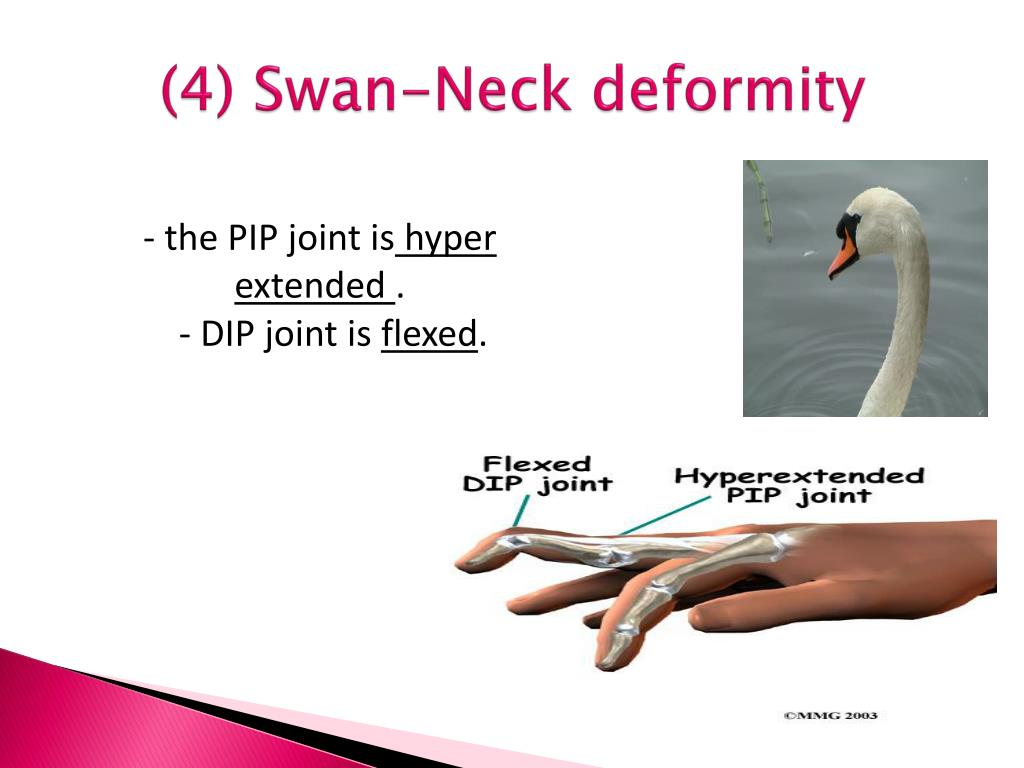 (4) Swan-Neck deformity

- the PIP joint is hyper extended .
- DIP joint is flexed.

Flexed DIP joint

Hyperextended PIP joint

©MMG 2003